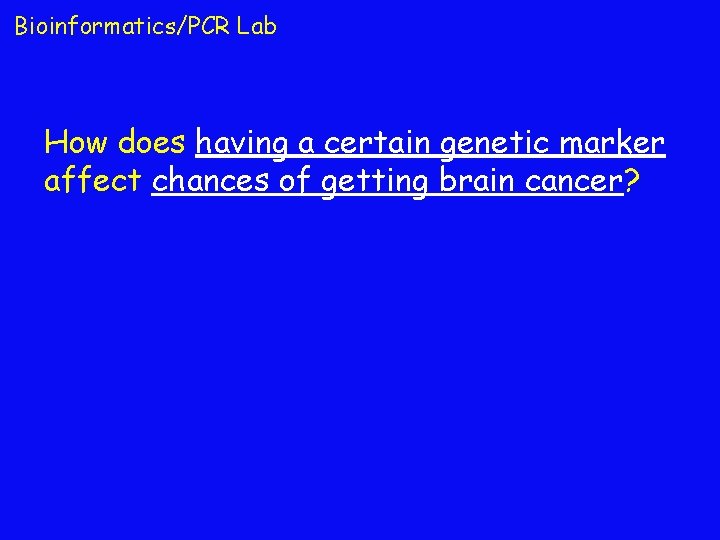 Bioinformatics/PCR Lab

How does having a certain genetic marker affect chances of getting brain cancer?